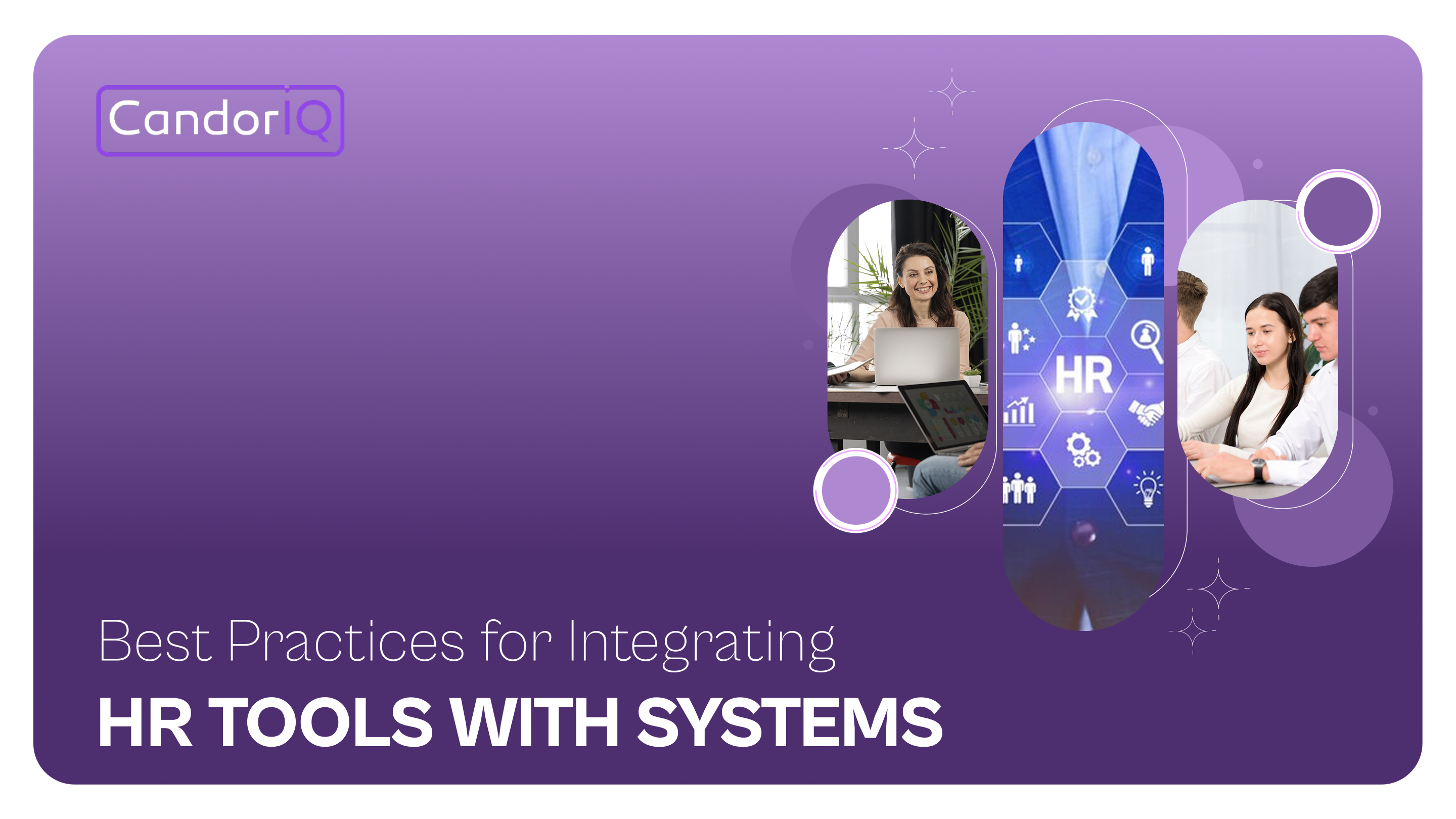 CandorIQ

HR

Best Practices for Integrating

HR TOOLS WITH SYSTEMS